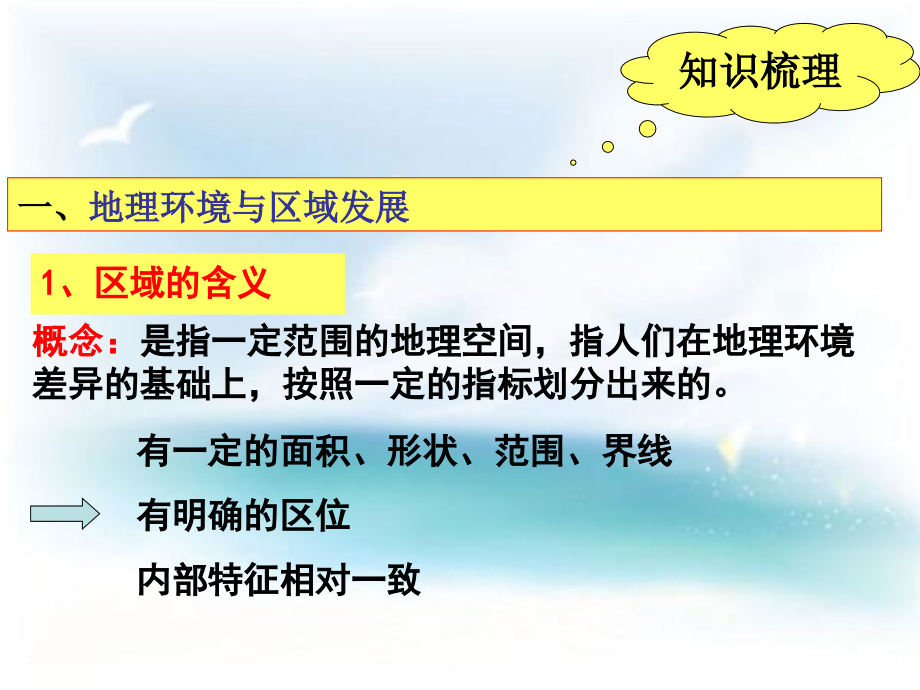 知识梳理

一、地理环境与区域发展

1、区域的含义

概念：是指一定范围的地理空间，指人们在地理环境差异的基础上，按照一定的指标划分出来的。

有一定的面积、形状、范围、界线

有明确的区位

内部特征相对一致